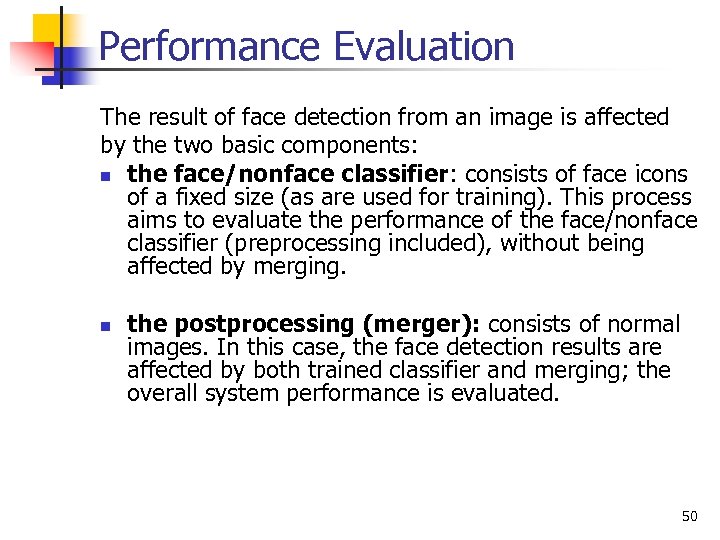 Performance Evaluation

The result of face detection from an image is affected by the two basic components:

- the face/nonface classifier: consists of face icons of a fixed size (as are used for training). This process aims to evaluate the performance of the face/nonface classifier (preprocessing included), without being affected by merging.

- the postprocessing (merger): consists of normal images. In this case, the face detection results are affected by both trained classifier and merging; the overall system performance is evaluated.

50